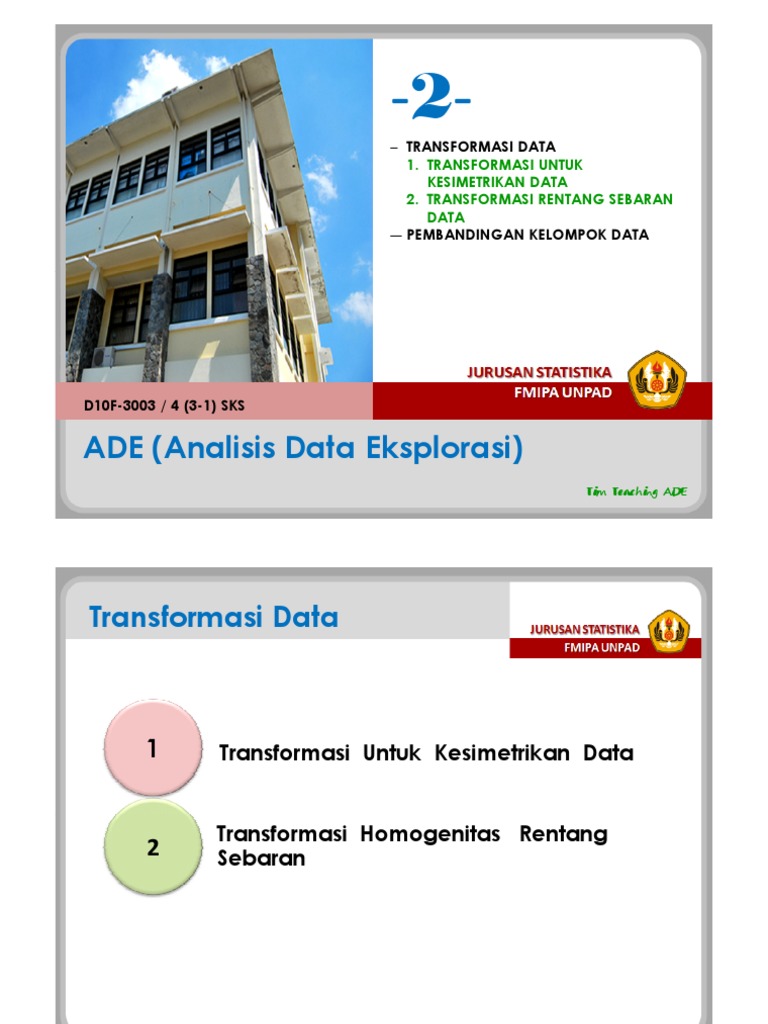 -2-

– TRANSFORMASI DATA
1. TRANSFORMASI UNTUK KESIMETRIKAN DATA
2. TRANSFORMASI RENTANG SEBARAN DATA
— PEMBANDINGAN KELOMPOK DATA

JURUSAN STATISTIKA
FMIPA UNPAD

D10F-3003 / 4 (3-1) SKS

ADE (Analisis Data Eksplorasi)

Tim Teaching ADE

Transformasi Data

JURUSAN STATISTIKA
FMIPA UNPAD

1 Transformasi Untuk Kesimetrikan Data

2 Transformasi Homogenitas Rentang Sebaran